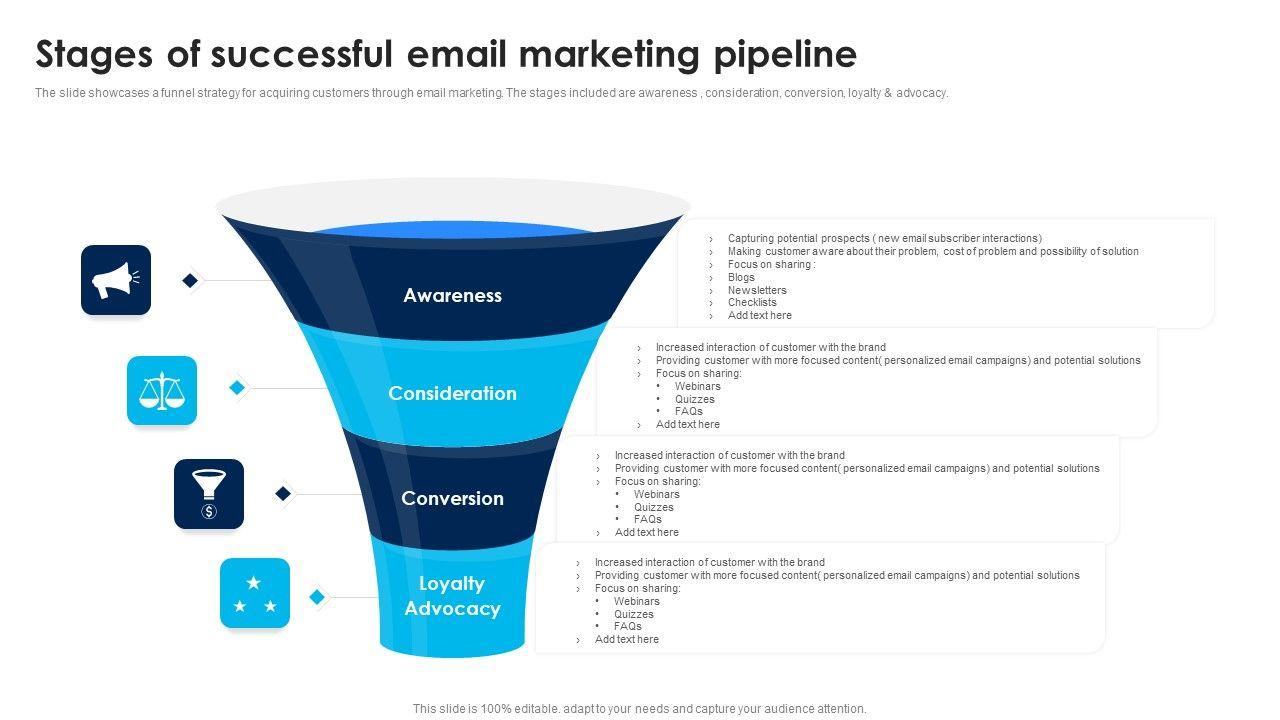 Stages of successful email marketing pipeline

The slide showcases a funnel strategy for acquiring customers through email marketing. The stages included are awareness , consideration, conversion, loyalty & advocacy.

Awareness

› Capturing potential prospects ( new email subscriber interactions)
› Making customer aware about their problem, cost of problem and possibility of solution
› Focus on sharing :
› Blogs
› Newsletters
› Checklists
› Add text here

Consideration

› Increased interaction of customer with the brand
› Providing customer with more focused content( personalized email campaigns) and potential solutions
› Focus on sharing:
• Webinars
• Quizzes
• FAQs
› Add text here

Conversion

› Increased interaction of customer with the brand
› Providing customer with more focused content( personalized email campaigns) and potential solutions
› Focus on sharing:
• Webinars
• Quizzes
• FAQs
› Add text here

Loyalty Advocacy

› Increased interaction of customer with the brand
› Providing customer with more focused content( personalized email campaigns) and potential solutions
› Focus on sharing:
• Webinars
• Quizzes
• FAQs
› Add text here

This slide is 100% editable. adapt to your needs and capture your audience attention.